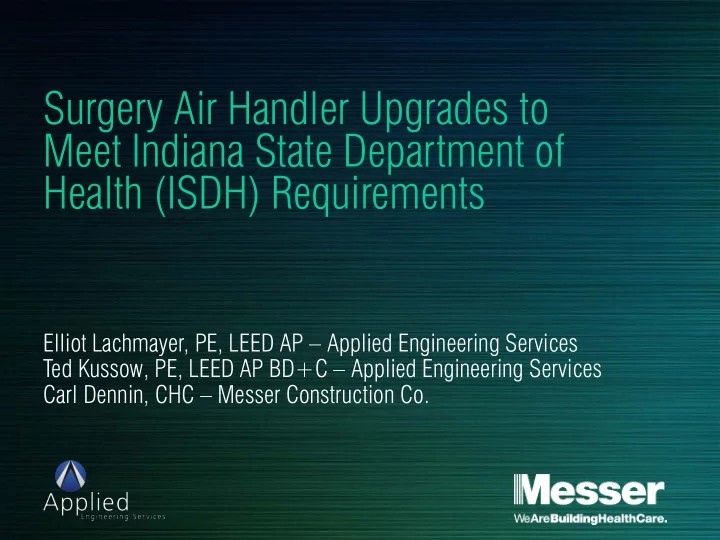 Surgery Air Handler Upgrades to Meet Indiana State Department of Health (ISDH) Requirements

Elliot Lachmayer, PE, LEED AP – Applied Engineering Services
Ted Kussow, PE, LEED AP BD+C – Applied Engineering Services
Carl Dennin, CHC – Messer Construction Co.

Applied
Engineering Services

Messer
WeAreBuildingHealthCare.